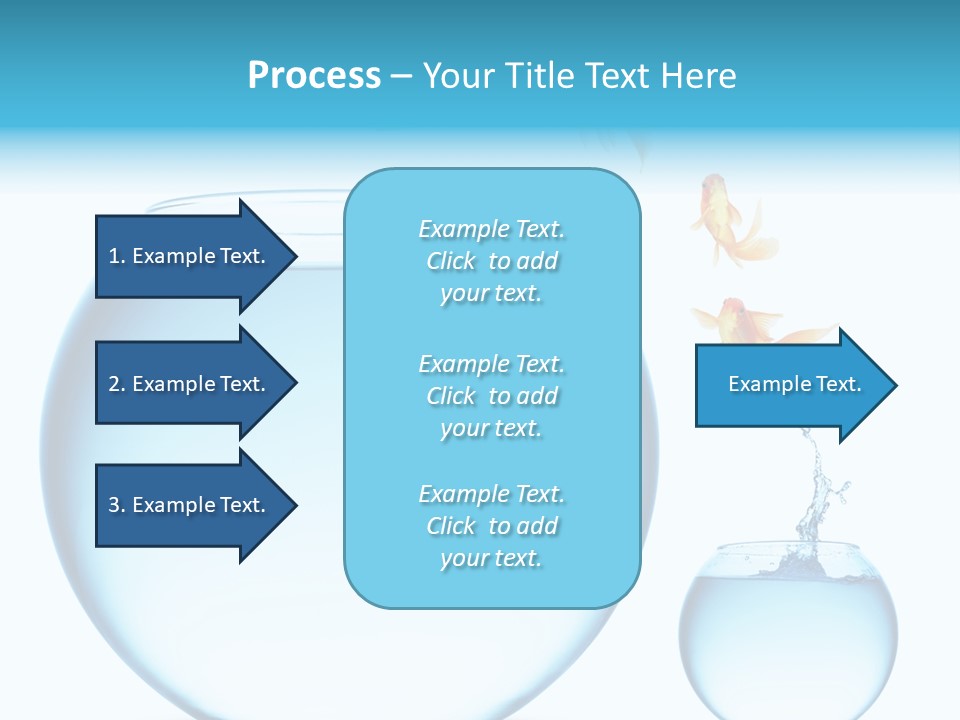 Process – Your Title Text Here

1. Example Text.

2. Example Text.

3. Example Text.

Example Text. Click to add your text.

Example Text. Click to add your text.

Example Text. Click to add your text.

Example Text.